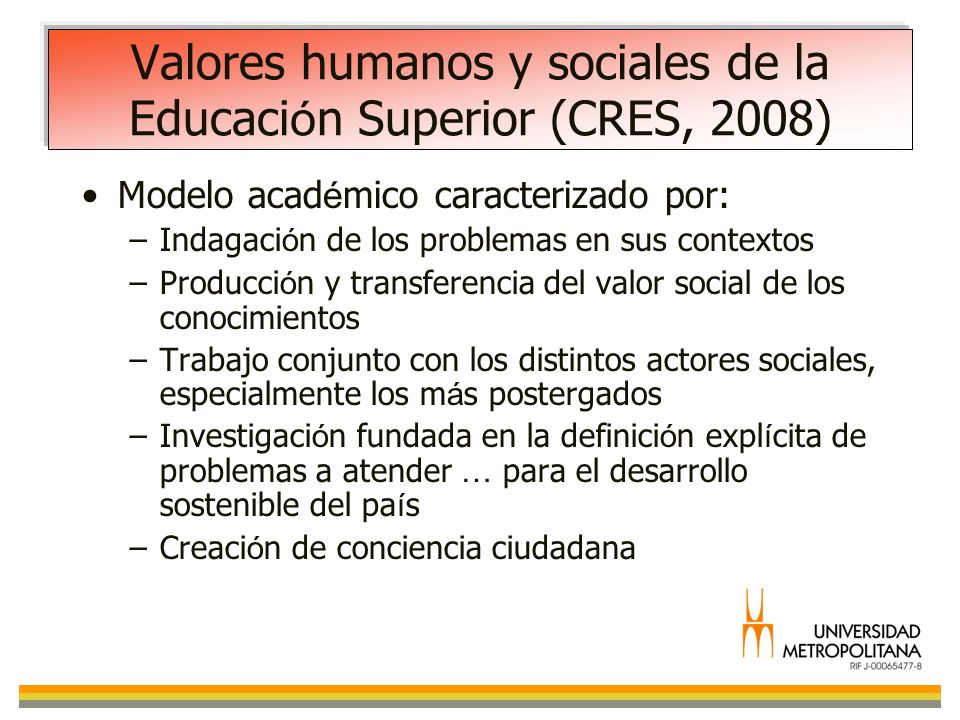 Valores humanos y sociales de la Educación Superior (CRES, 2008)

• Modelo académico caracterizado por:
– Indagación de los problemas en sus contextos
– Producción y transferencia del valor social de los conocimientos
– Trabajo conjunto con los distintos actores sociales, especialmente los más postergados
– Investigación fundada en la definición explícita de problemas a atender … para el desarrollo sostenible del país
– Creación de conciencia ciudadana

UNIVERSIDAD METROPOLITANA
RIF J-00065477-8